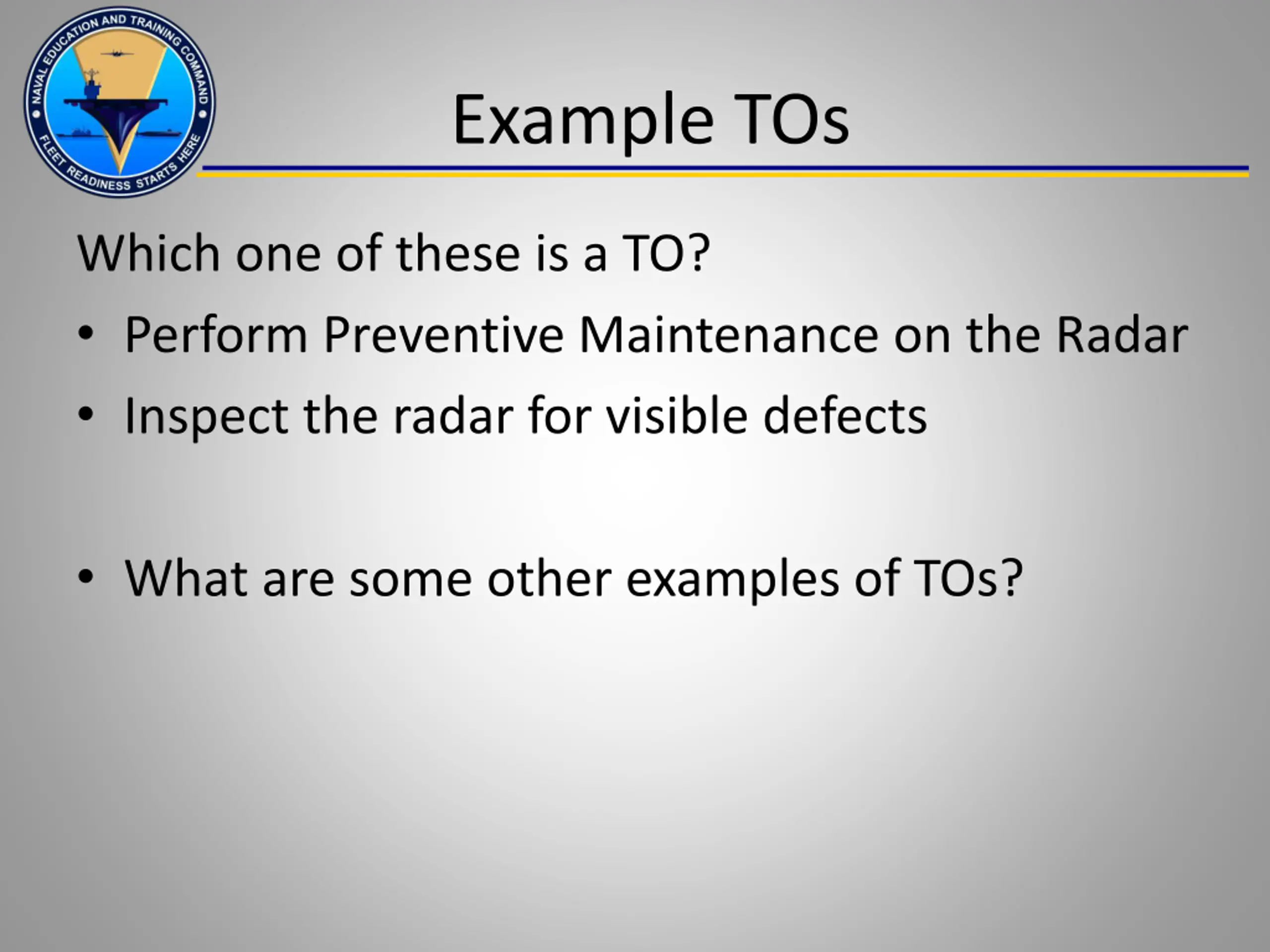 NAVAL EDUCATION AND TRAINING COMMAND
FLEET READINESS STARTS HERE

Example TOs

Which one of these is a TO?

• Perform Preventive Maintenance on the Radar
• Inspect the radar for visible defects

• What are some other examples of TOs?